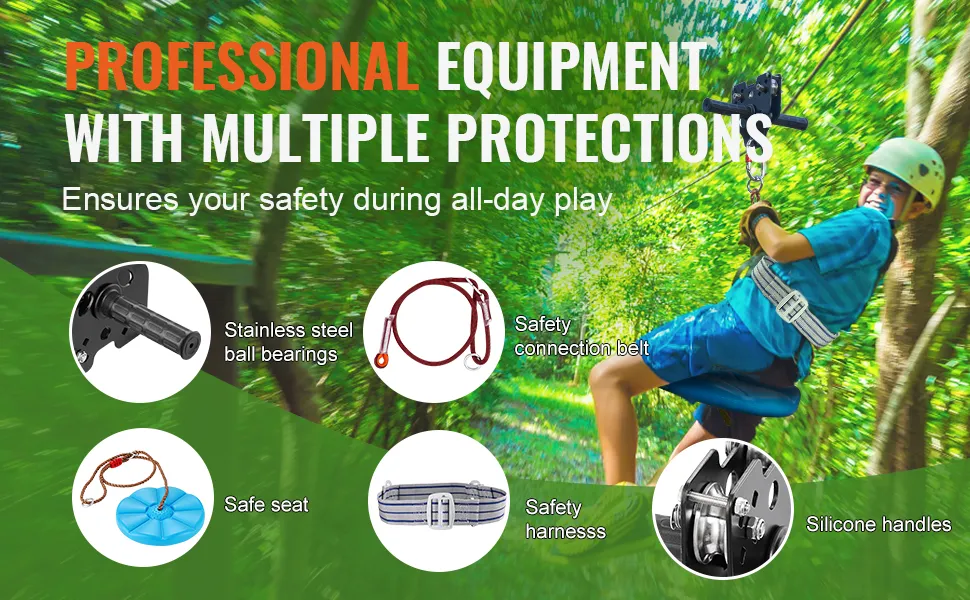 PROFESSIONAL EQUIPMENT WITH MULTIPLE PROTECTIONS

Ensures your safety during all-day play

Stainless steel ball bearings

Safety connection belt

Safe seat

Safety harnesss

Silicone handles